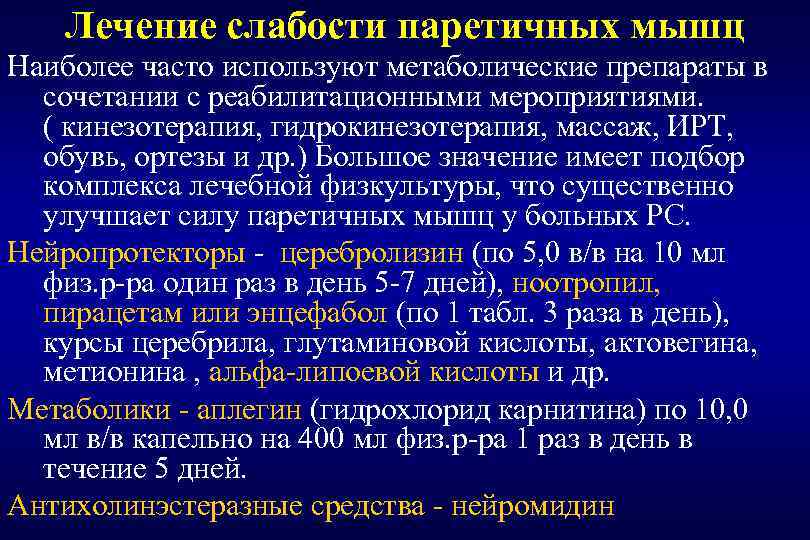 Лечение слабости паретичных мышц

Наиболее часто используют метаболические препараты в сочетании с реабилитационными мероприятиями. ( кинезотерапия, гидрокинезотерапия, массаж, ИРТ, обувь, ортезы и др.) Большое значение имеет подбор комплекса лечебной физкультуры, что существенно улучшает силу паретичных мышц у больных РС.

Нейропротекторы - церебролизин (по 5,0 в/в на 10 мл физ.р-ра один раз в день 5-7 дней), ноотропил, пирацетам или энцефабол (по 1 табл. 3 раза в день), курсы церебрила, глутаминовой кислоты, актовегина, метионина , альфа-липоевой кислоты и др.

Метаболики - аплегин (гидрохлорид карнитина) по 10,0 мл в/в капельно на 400 мл физ.р-ра 1 раз в день в течение 5 дней.

Антихолинэстеразные средства - нейромидин